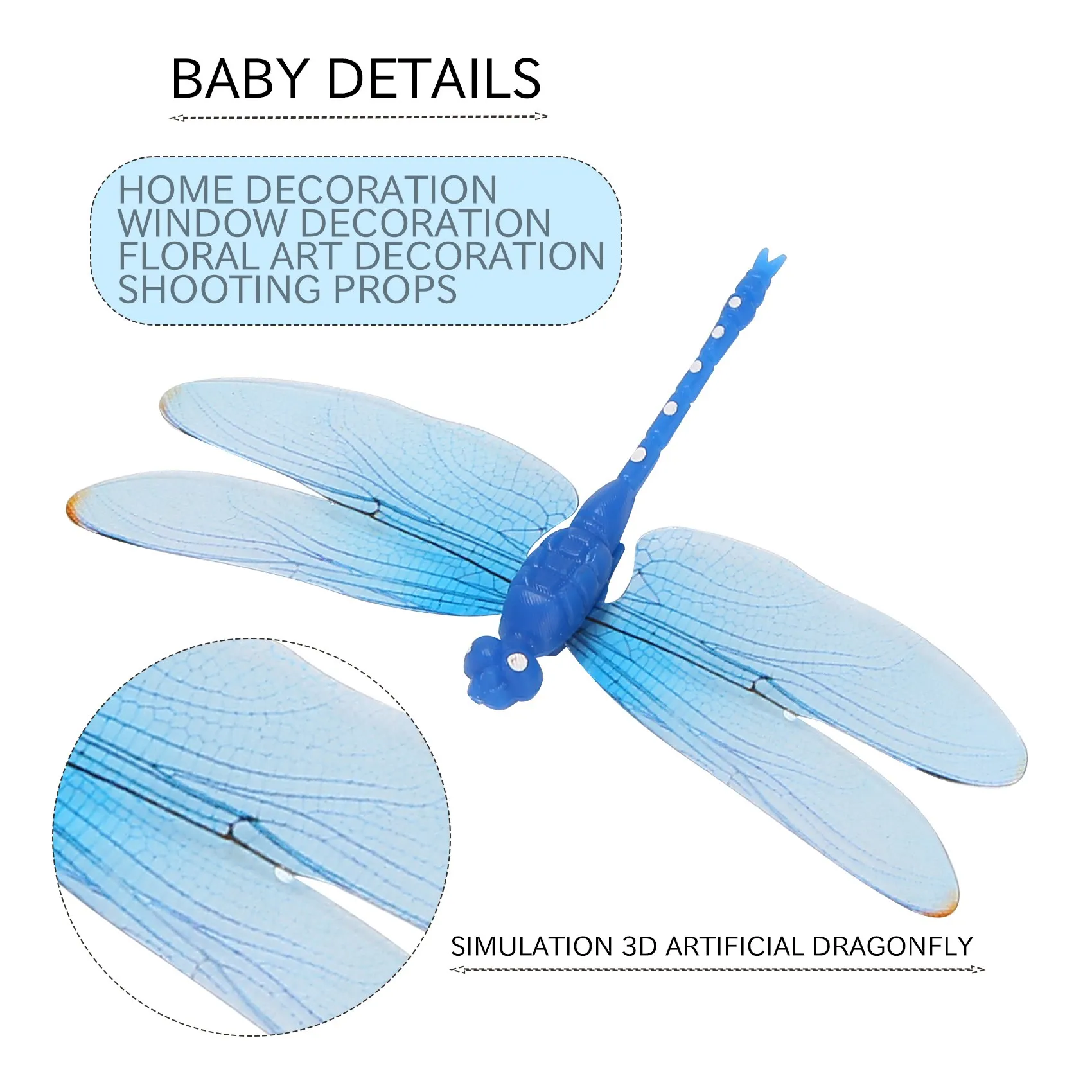 BABY DETAILS

HOME DECORATION
WINDOW DECORATION
FLORAL ART DECORATION
SHOOTING PROPS

SIMULATION 3D ARTIFICIAL DRAGONFLY